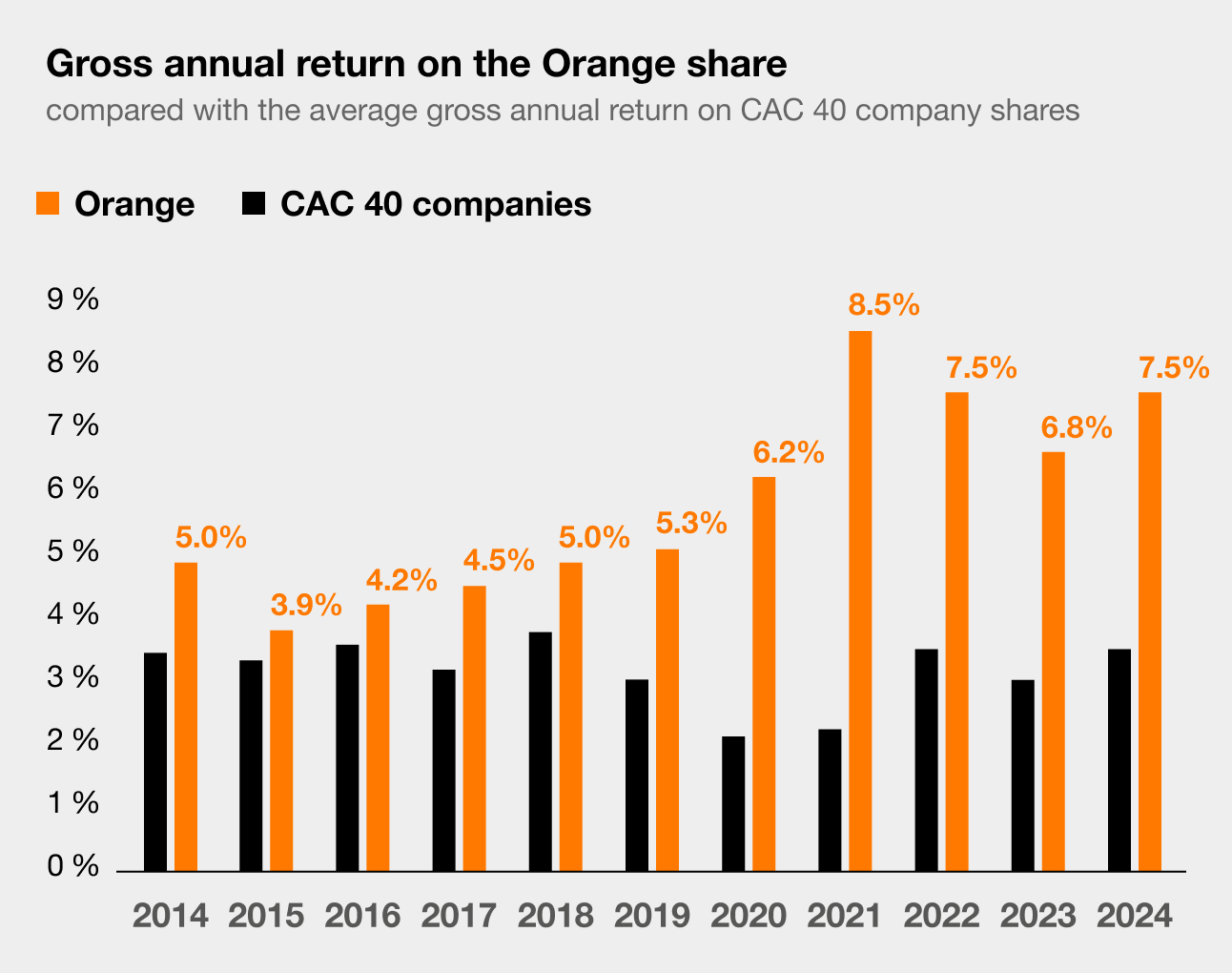 Gross annual return on the Orange share
compared with the average gross annual return on CAC 40 company shares

Orange CAC 40 companies

9 %
8 %
7 %
6 %
5 %
4 %
3 %
2 %
1 %
0 %

5.0%
3.9%
4.2%
4.5%
5.0%
5.3%
6.2%
8.5%
7.5%
6.8%
7.5%

2014 2015 2016 2017 2018 2019 2020 2021 2022 2023 2024